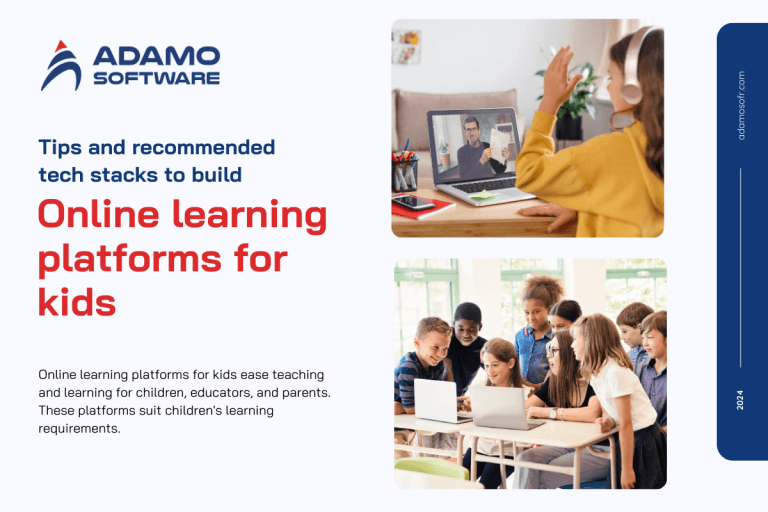 ADAMO SOFTWARE

Tips and recommended tech stacks to build

Online learning platforms for kids

Online learning platforms for kids ease teaching and learning for children, educators, and parents. These platforms suit children's learning requirements.

adamosofr.com

2024